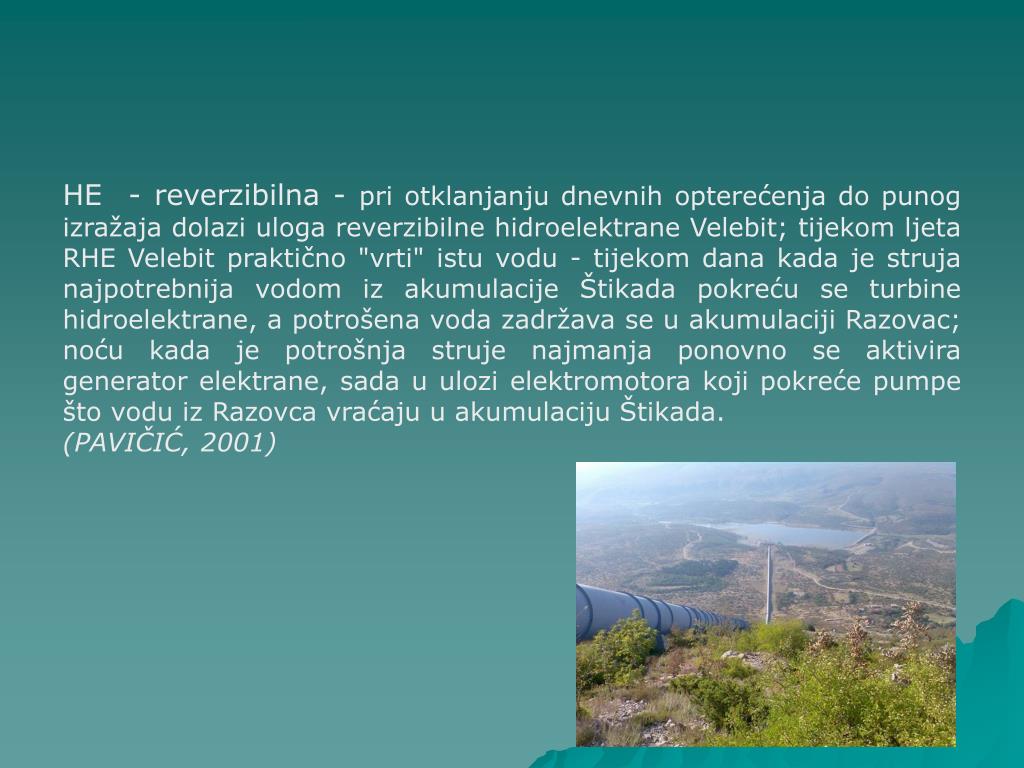 HE - reverzibilna - pri otklanjanju dnevnih opterećenja do punog izražaja dolazi uloga reverzibilne hidroelektrane Velebit; tijekom ljeta RHE Velebit praktično "vrti" istu vodu - tijekom dana kada je struja najpotrebnija vodom iz akumulacije Štikada pokreću se turbine hidroelektrane, a potrošena voda zadržava se u akumulaciji Razovac; noću kada je potrošnja struje najmanja ponovno se aktivira generator elektrane, sada u ulozi elektromotora koji pokreće pumpe što vodu iz Razovca vraćaju u akumulaciju Štikada.
(PAVIČIĆ, 2001)